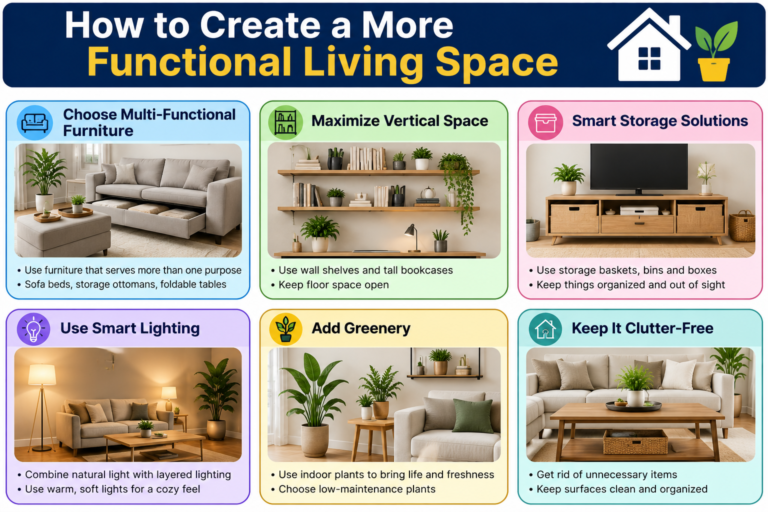 How to Create a More
Functional Living Space

Choose Multi-Functional Furniture

• Use furniture that serves more than one purpose
• Sofa beds, storage ottomans, foldable tables

Maximize Vertical Space

• Use wall shelves and tall bookcases
• Keep floor space open

Smart Storage Solutions

• Use storage baskets, bins and boxes
• Keep things organized and out of sight

Use Smart Lighting

• Combine natural light with layered lighting
• Use warm, soft lights for a cozy feel

Add Greenery

• Use indoor plants to bring life and freshness
• Choose low-maintenance plants

Keep It Clutter-Free

• Get rid of unnecessary items
• Keep surfaces clean and organized